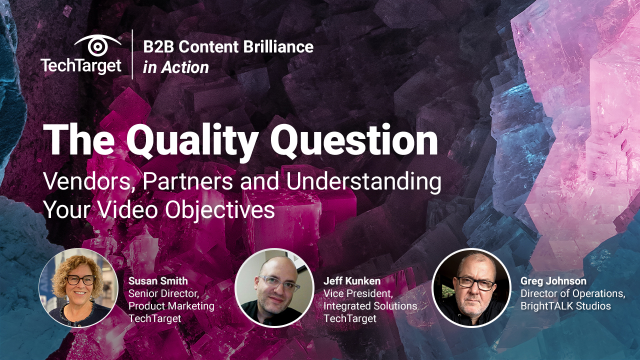 TechTarget

B2B Content Brilliance
in Action

The Quality Question

Vendors, Partners and Understanding Your Video Objectives

Susan Smith
Senior Director, Product Marketing
TechTarget

Jeff Kunken
Vice President, Integrated Solutions
TechTarget

Greg Johnson
Director of Operations, BrightTALK Studios